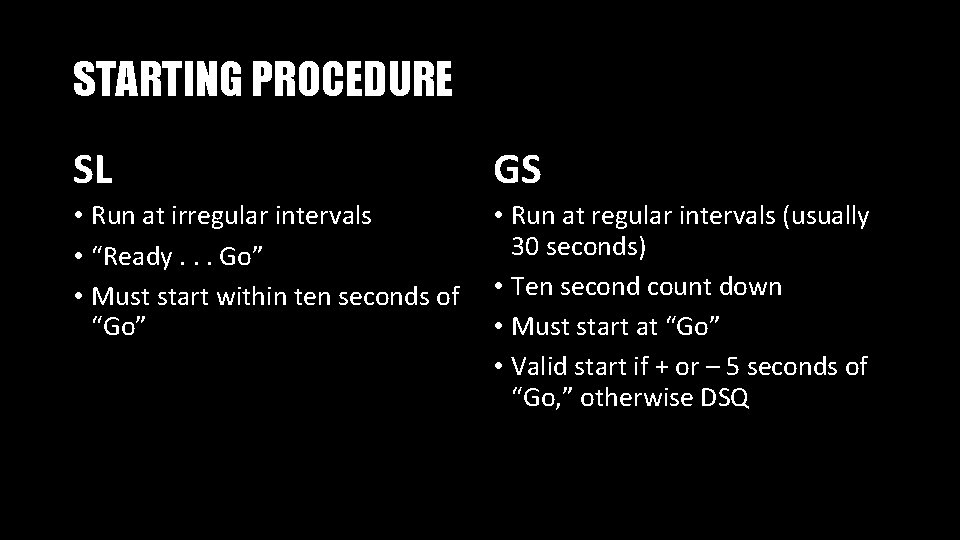 STARTING PROCEDURE

SL

• Run at irregular intervals
• “Ready . . . Go”
• Must start within ten seconds of “Go”

GS

• Run at regular intervals (usually 30 seconds)
• Ten second count down
• Must start at “Go”
• Valid start if + or – 5 seconds of “Go,” otherwise DSQ